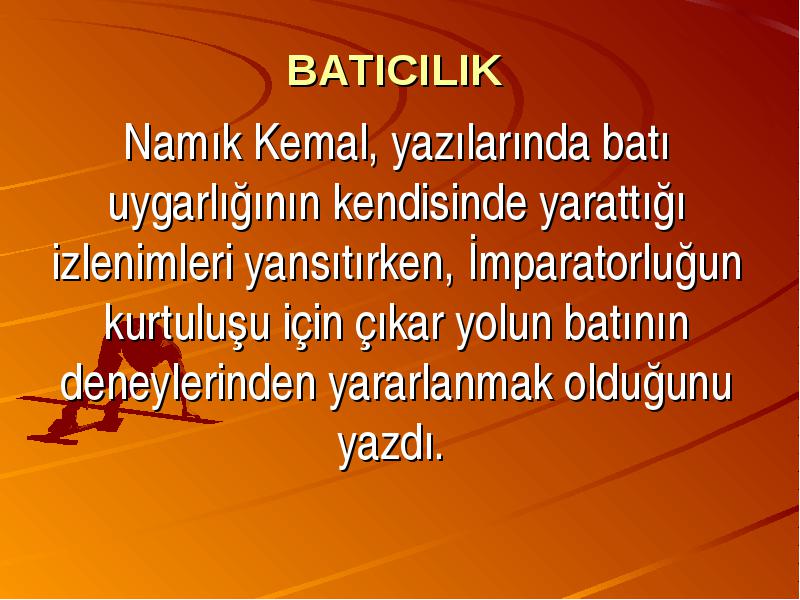 BATICILIK

Namık Kemal, yazılarında batı uygarlığının kendisinde yarattığı izlenimleri yansıtırken, İmparatorluğun kurtuluşu için çıkar yolun batının deneylerinden yararlanmak olduğunu yazdı.